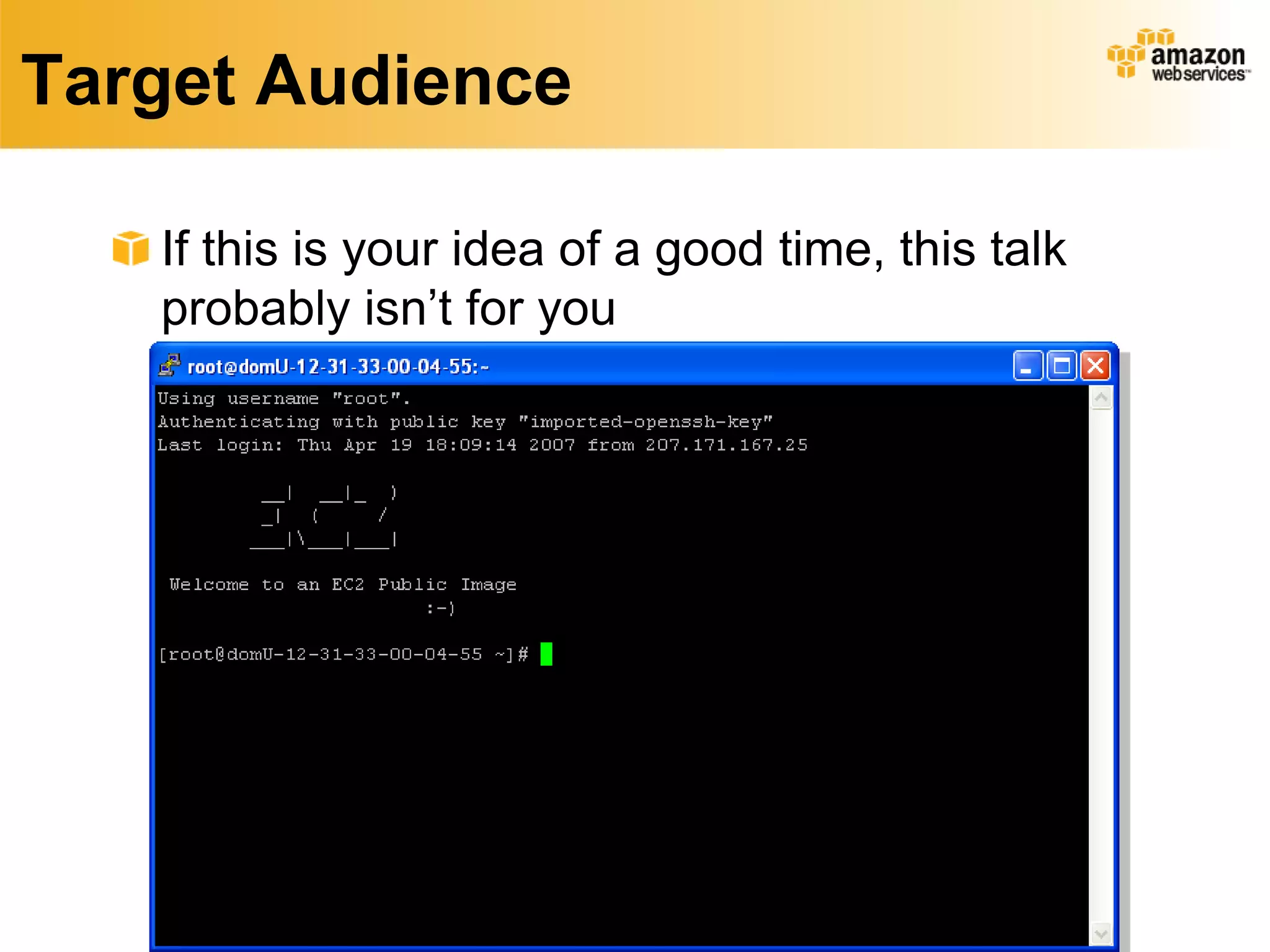 Target Audience

amazon webservices™

If this is your idea of a good time, this talk probably isn't for you

root@domU-12-31-33-00-04-55:~

Using username "root".
Authenticating with public key "imported-openssh-key"
Last login: Thu Apr 19 18:09:14 2007 from 207.171.167.25

__|  __|_  )
_|  (     /
___|\___|___|

Welcome to an EC2 Public Image
:-)

[root@domU-12-31-33-00-04-55 ~]#